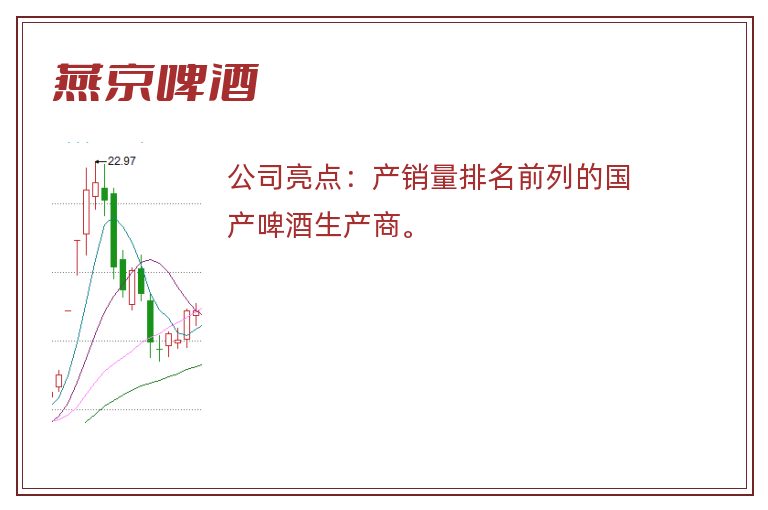 燕京啤酒

22.97

公司亮点：产销量排名前列的国产啤酒生产商。